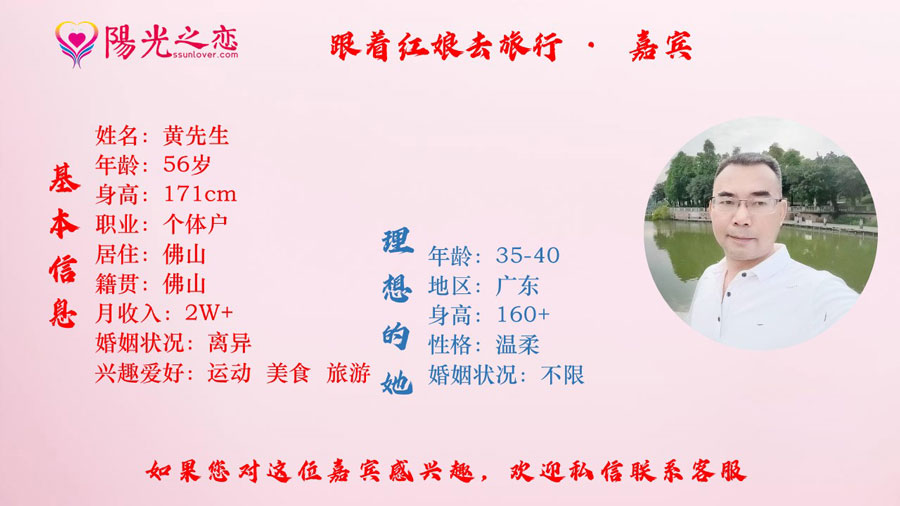 陽光之恋
ssunlover.com

跟着红娘去旅行 · 嘉宾

基本信息

姓名：黄先生
年龄：56岁
身高：171cm
职业：个体户
居住：佛山
籍贯：佛山
月收入：2W+
婚姻状况：离异
兴趣爱好：运动 美食 旅游

理想的她

年龄：35-40
地区：广东
身高：160+
性格：温柔
婚姻状况：不限

如果您对这位嘉宾感兴趣，欢迎私信联系客服